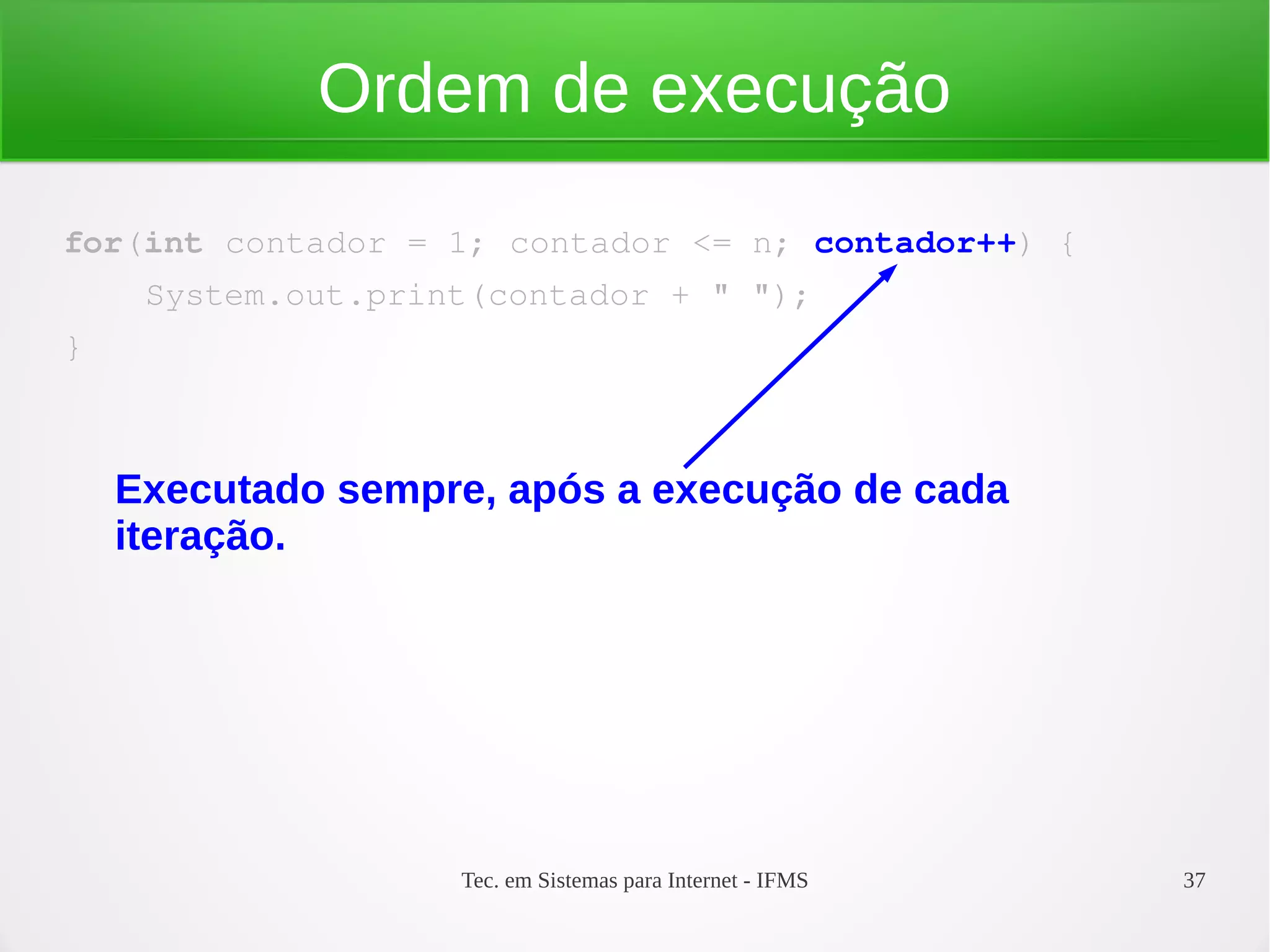 Ordem de execução

for(int contador = 1; contador <= n; contador++) {
    System.out.print(contador + " ");
}

Executado sempre, após a execução de cada iteração.

Tec. em Sistemas para Internet - IFMS

37